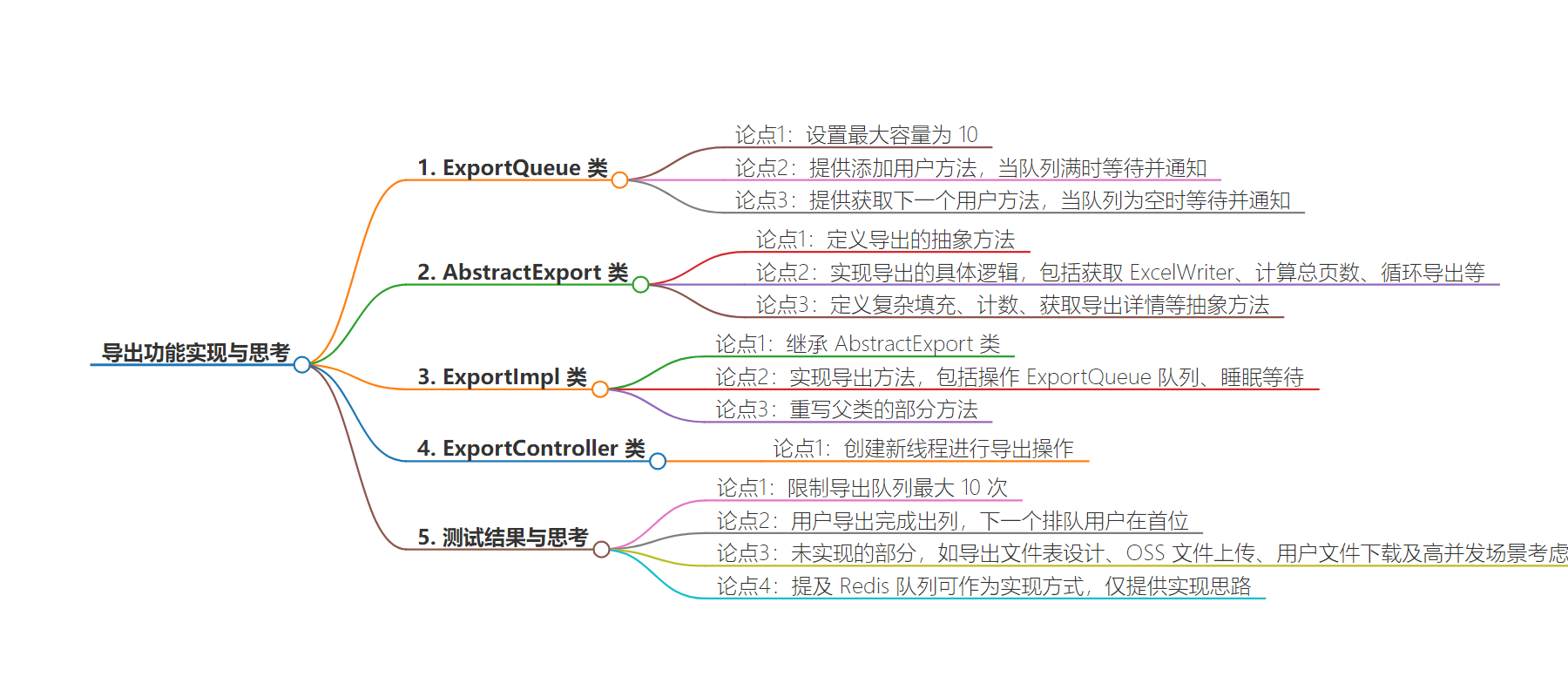 导出功能实现与思考

1. ExportQueue 类

论点1：设置最大容量为 10

论点2：提供添加用户方法，当队列满时等待并通知

论点3：提供获取下一个用户方法，当队列为空时等待并通知

2. AbstractExport 类

论点1：定义导出的抽象方法

论点2：实现导出的具体逻辑，包括获取 ExcelWriter、计算总页数、循环导出等

论点3：定义复杂填充、计数、获取导出详情等抽象方法

3. ExportImpl 类

论点1：继承 AbstractExport 类

论点2：实现导出方法，包括操作 ExportQueue 队列、睡眠等待

论点3：重写父类的部分方法

4. ExportController 类

论点1：创建新线程进行导出操作

5. 测试结果与思考

论点1：限制导出队列最大 10 次

论点2：用户导出完成出列，下一个排队用户在首位

论点3：未实现的部分，如导出文件表设计、OSS 文件上传、用户文件下载及高并发场景考虑

论点4：提及 Redis 队列可作为实现方式，仅提供实现思路